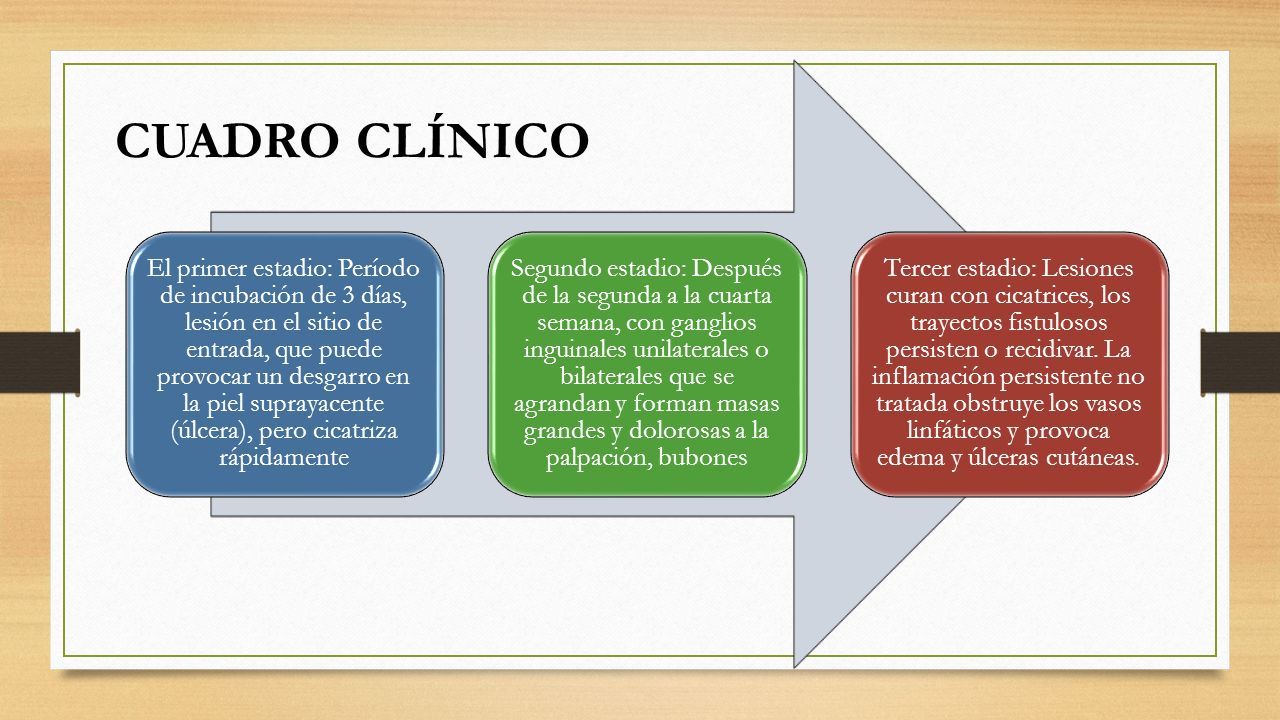 CUADRO CLÍNICO

El primer estadio: Período de incubación de 3 días, lesión en el sitio de entrada, que puede provocar un desgarro en la piel suprayacente (úlcera), pero cicatriza rápidamente

Segundo estadio: Después de la segunda a la cuarta semana, con ganglios inguinales unilaterales o bilaterales que se agrandan y forman masas grandes y dolorosas a la palpación, bubones

Tercer estadio: Lesiones curan con cicatrices, los trayectos fistulosos persisten o recidivar. La inflamación persistente no tratada obstruye los vasos linfáticos y provoca edema y úlceras cutáneas.